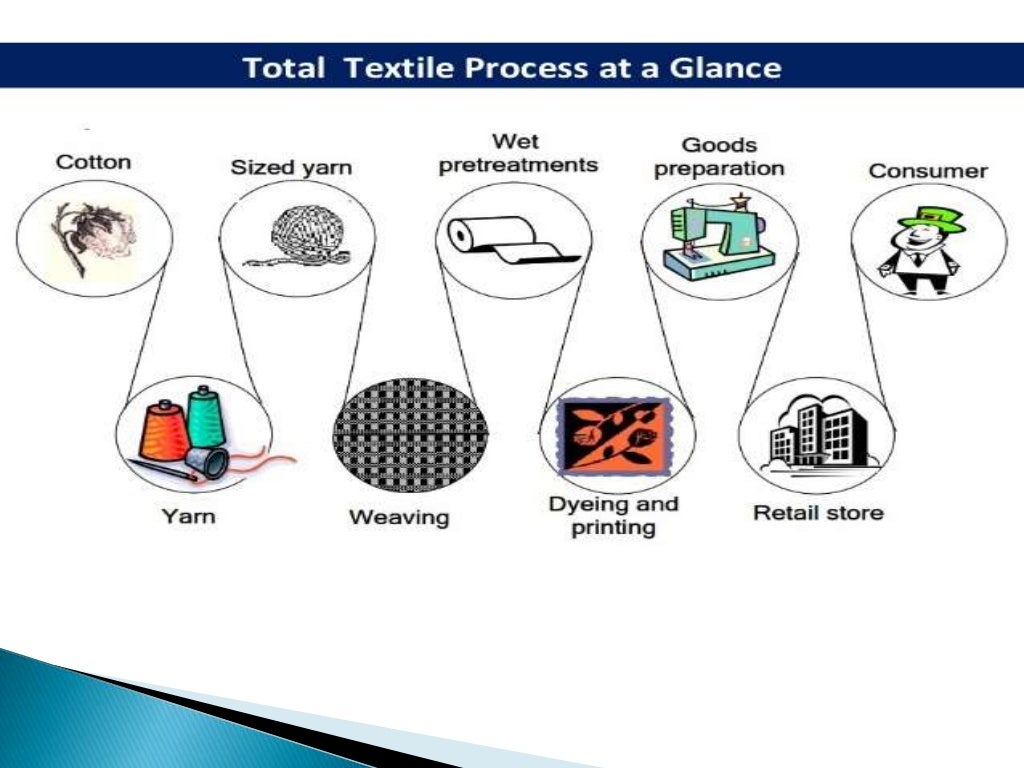 Total Textile Process at a Glance

Cotton

Sized yarn

Wet pretreatments

Goods preparation

Consumer

Yarn

Weaving

Dyeing and printing

Retail store